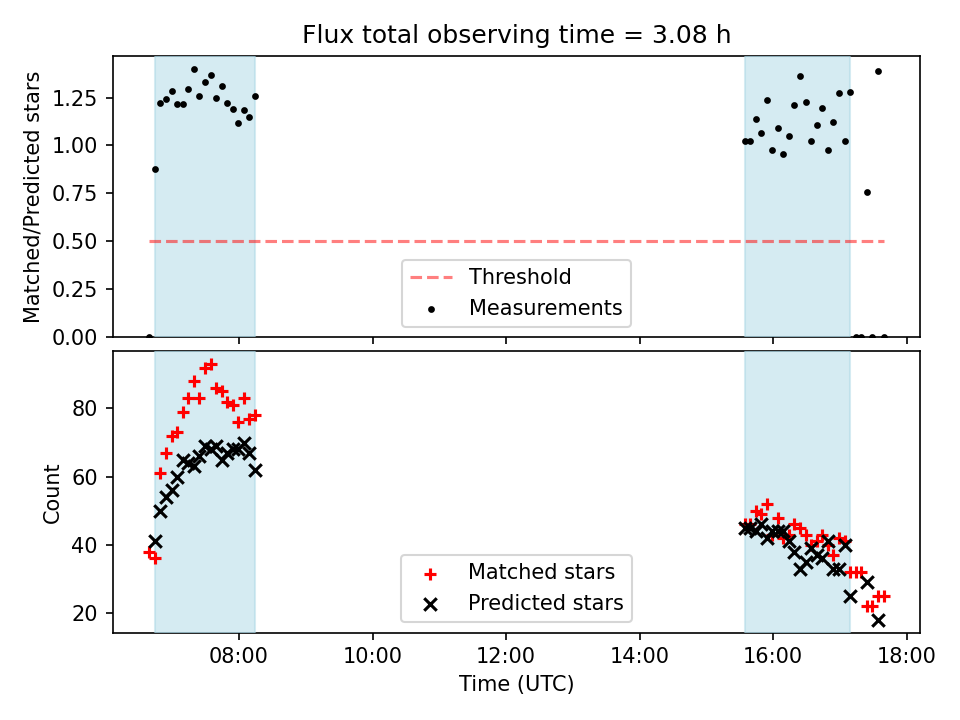 Flux total observing time = 3.08 h

Matched/Predicted stars

1.25
1.00
0.75
0.50
0.25
0.00

Threshold
Measurements

Count

80
60
40
20

Matched stars
Predicted stars

08:00
10:00
12:00
14:00
16:00
18:00

Time (UTC)